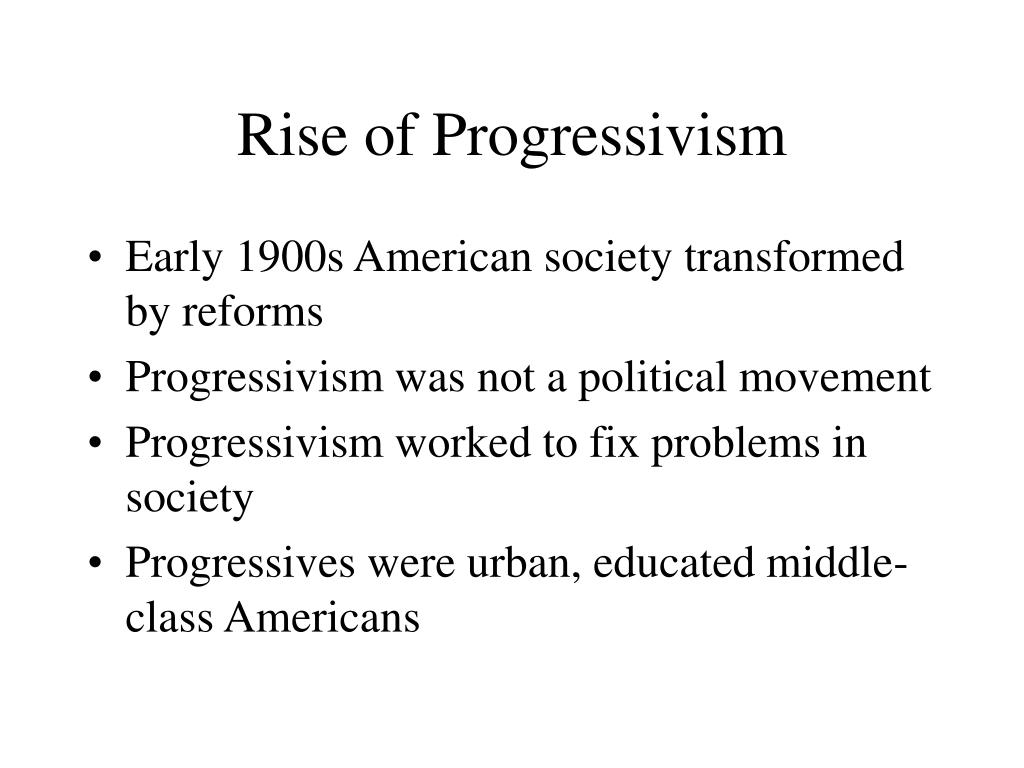 Rise of Progressivism

• Early 1900s American society transformed by reforms
• Progressivism was not a political movement
• Progressivism worked to fix problems in society
• Progressives were urban, educated middle-class Americans